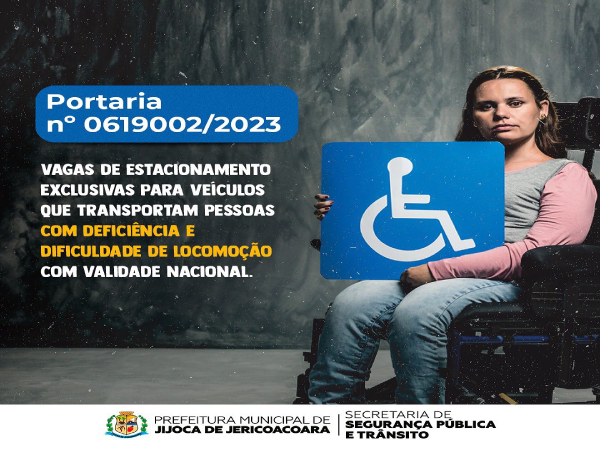 Portaria
nº 0619002/2023

VAGAS DE ESTACIONAMENTO EXCLUSIVAS PARA VEÍCULOS QUE TRANSPORTAM PESSOAS COM DEFICIÊNCIA E DIFICULDADE DE LOCOMOÇÃO COM VALIDADE NACIONAL.

PREFEITURA MUNICIPAL DE
JIJOCA DE JERICOACOARA

SECRETARIA DE
SEGURANÇA PÚBLICA
E TRÂNSITO